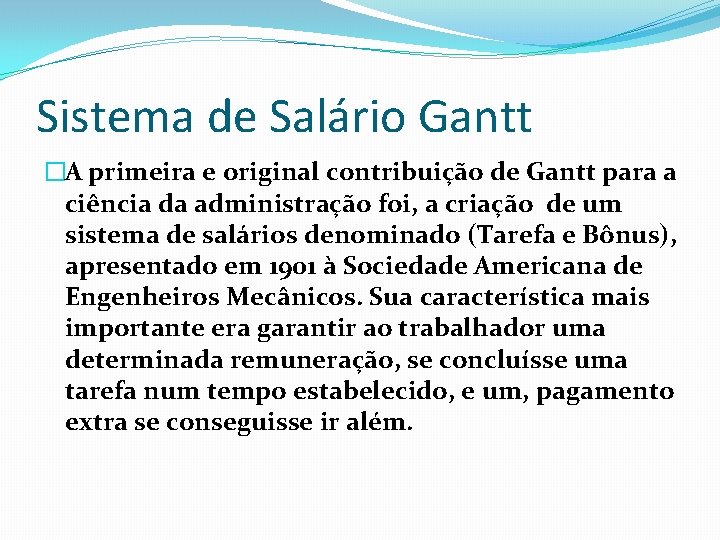 Sistema de Salário Gantt

A primeira e original contribuição de Gantt para a ciência da administração foi, a criação de um sistema de salários denominado (Tarefa e Bônus), apresentado em 1901 à Sociedade Americana de Engenheiros Mecânicos. Sua característica mais importante era garantir ao trabalhador uma determinada remuneração, se concluísse uma tarefa num tempo estabelecido, e um, pagamento extra se conseguisse ir além.